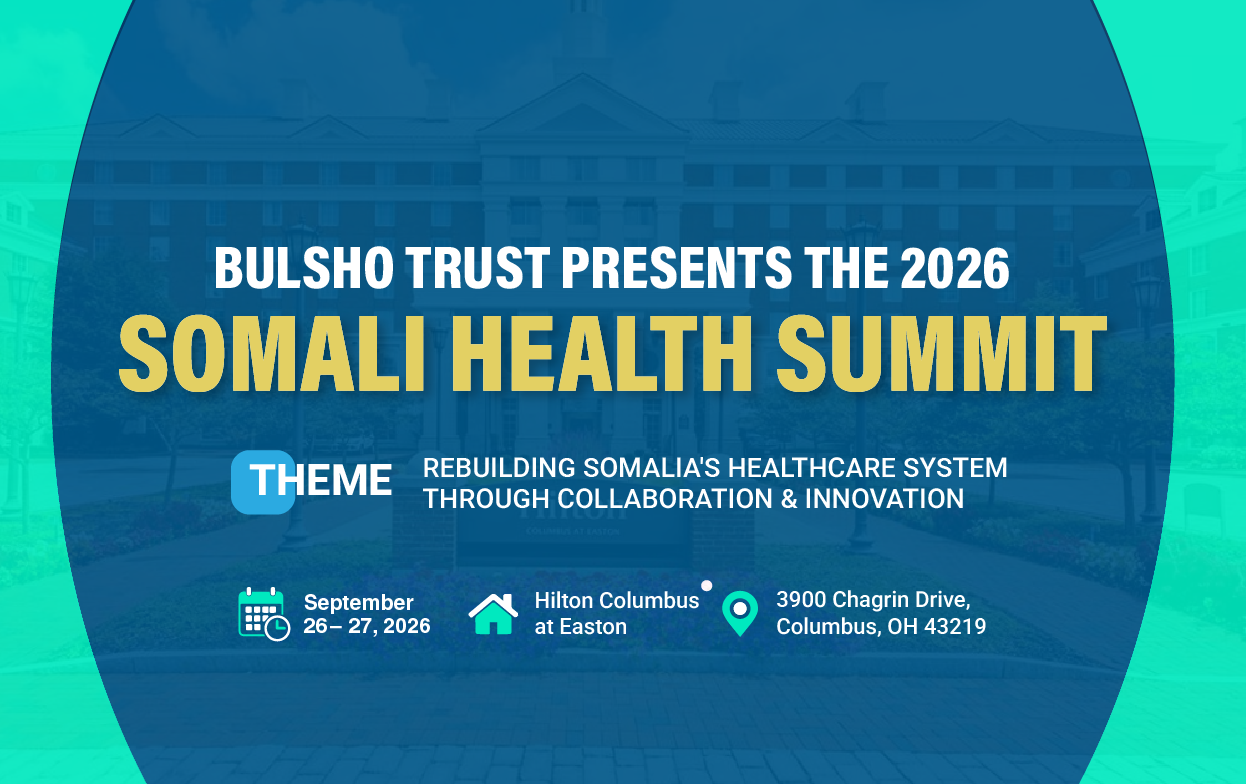 BULSHO TRUST PRESENTS THE 2026
SOMALI HEALTH SUMMIT

THEME REBUILDING SOMALIA'S HEALTHCARE SYSTEM THROUGH COLLABORATION & INNOVATION

September 26– 27, 2026

Hilton Columbus at Easton

3900 Chagrin Drive, Columbus, OH 43219